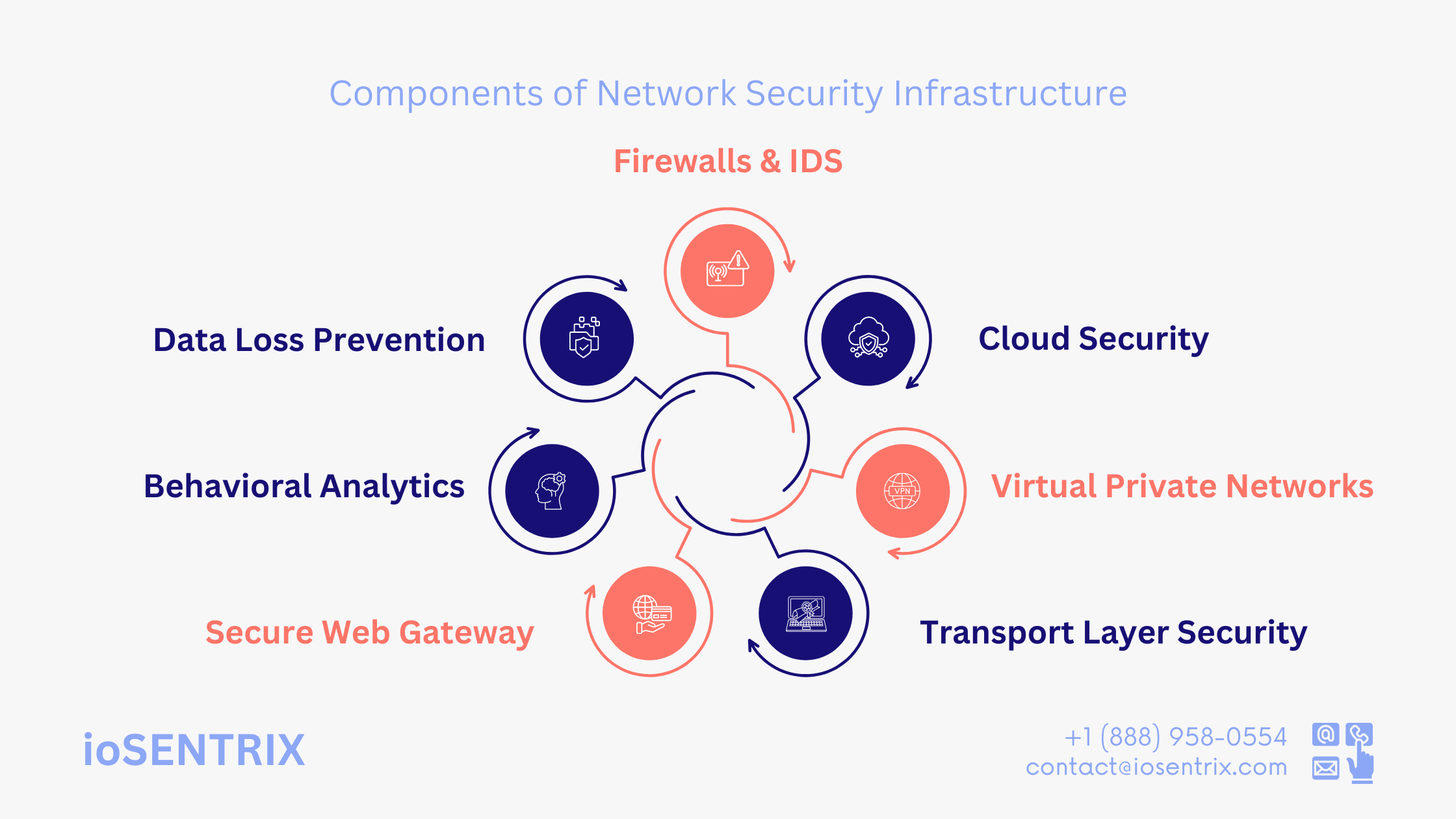 Components of Network Security Infrastructure

Firewalls & IDS

Data Loss Prevention

Cloud Security

Behavioral Analytics

VPN

Virtual Private Networks

Secure Web Gateway

Transport Layer Security

ioSENTRIX

+1 (888) 958-0554
contact@iosentrix.com